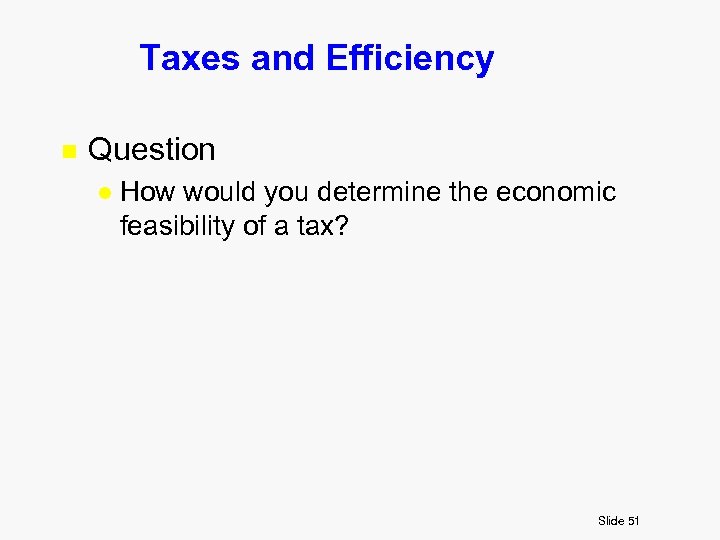 Taxes and Efficiency

Question

How would you determine the economic feasibility of a tax?

Slide 51